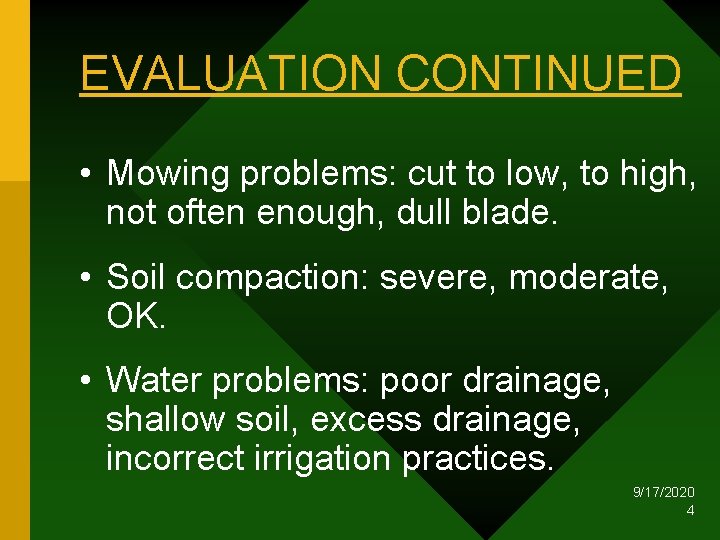 EVALUATION CONTINUED

• Mowing problems: cut to low, to high, not often enough, dull blade.

• Soil compaction: severe, moderate, OK.

• Water problems: poor drainage, shallow soil, excess drainage, incorrect irrigation practices.

9/17/2020
4